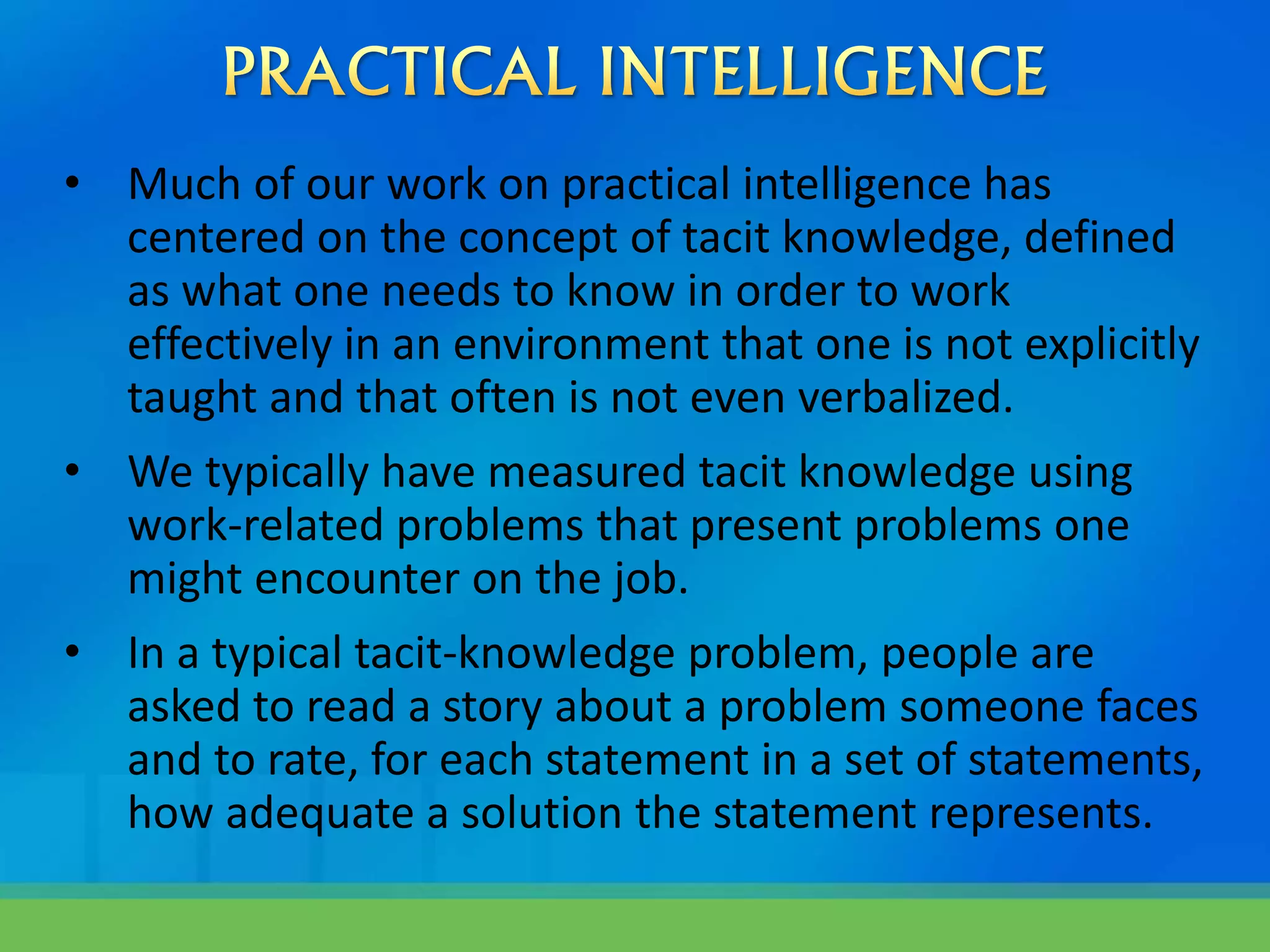 PRACTICAL INTELLIGENCE

• Much of our work on practical intelligence has centered on the concept of tacit knowledge, defined as what one needs to know in order to work effectively in an environment that one is not explicitly taught and that often is not even verbalized.

• We typically have measured tacit knowledge using work-related problems that present problems one might encounter on the job.

• In a typical tacit-knowledge problem, people are asked to read a story about a problem someone faces and to rate, for each statement in a set of statements, how adequate a solution the statement represents.